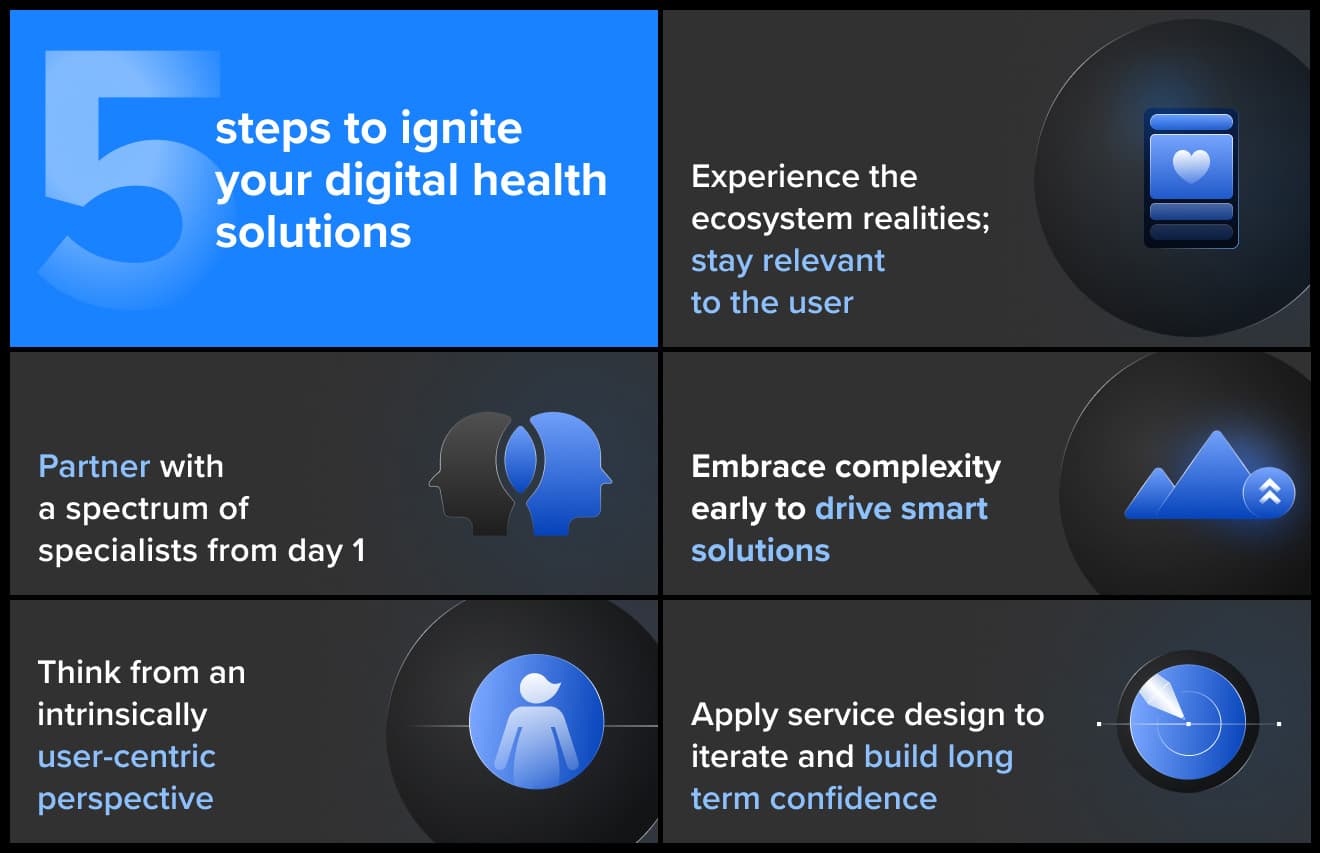 5 steps to ignite your digital health solutions

Experience the ecosystem realities; stay relevant to the user

Partner with a spectrum of specialists from day 1

Embrace complexity early to drive smart solutions

Think from an intrinsically user-centric perspective

Apply service design to iterate and build long term confidence